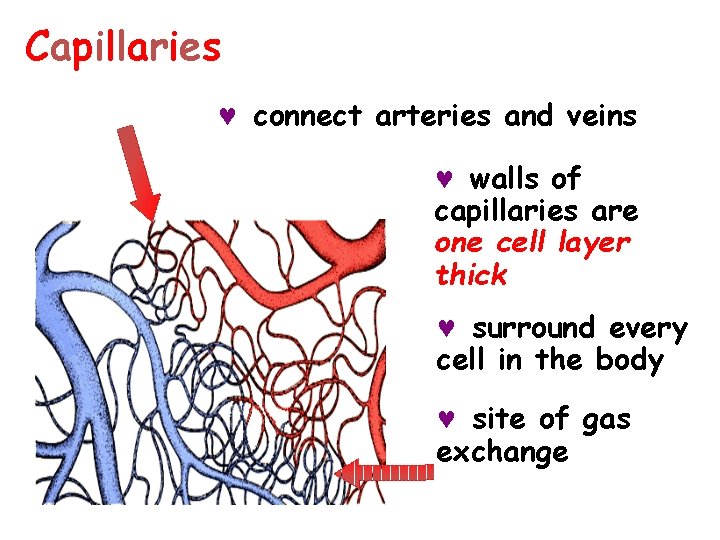 Capillaries

♥ connect arteries and veins

♥ walls of capillaries are one cell layer thick

♥ surround every cell in the body

♥ site of gas exchange